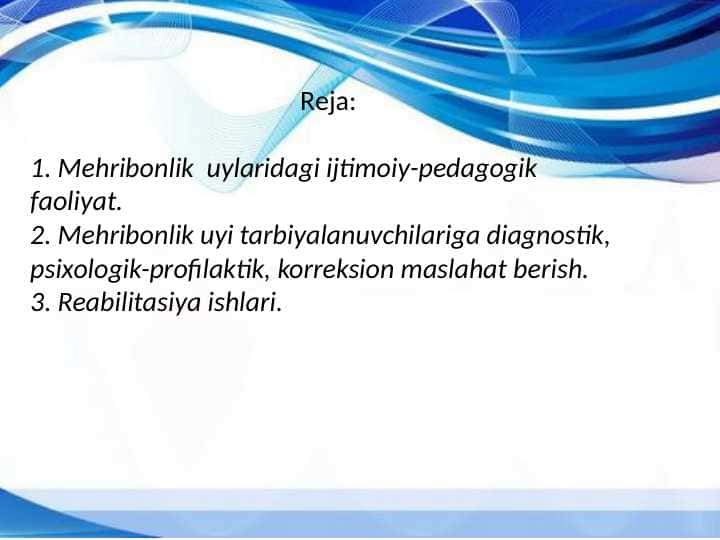 Reja:

1. Mehribonlik uylaridagi ijtimoiy-pedagogik faoliyat.
2. Mehribonlik uyi tarbiyalanuvchilariga diagnostik, psixologik-profilaktik, korreksion maslahat berish.
3. Reabilitasiya ishlari.